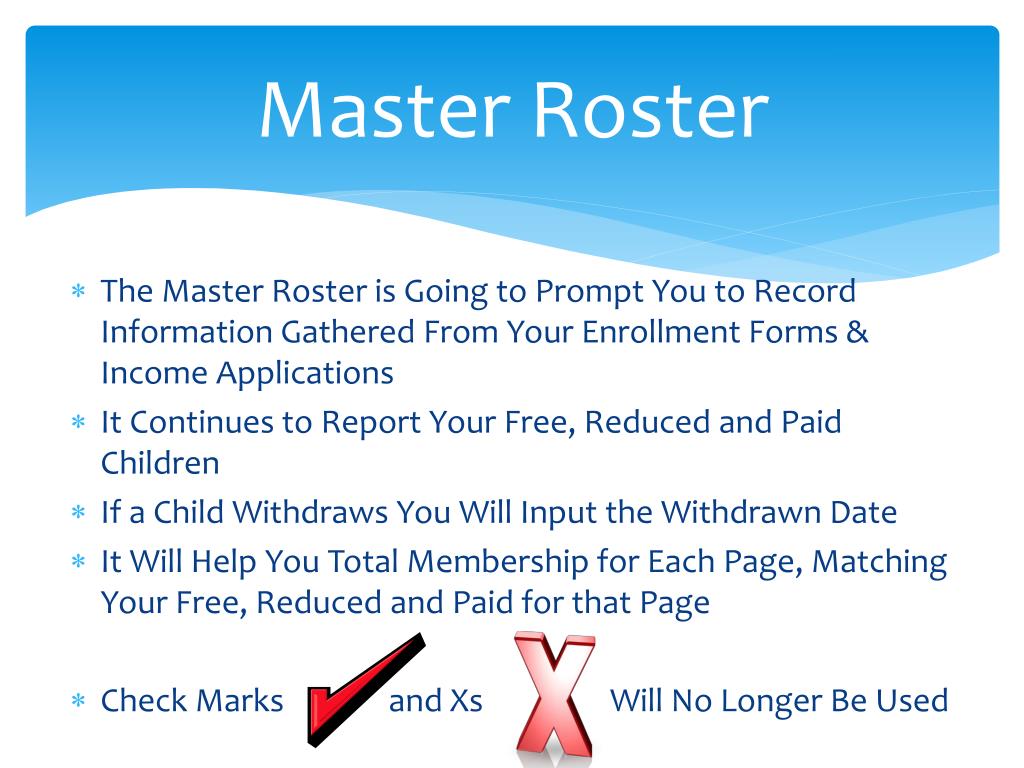 Master Roster

* The Master Roster is Going to Prompt You to Record Information Gathered From Your Enrollment Forms & Income Applications
* It Continues to Report Your Free, Reduced and Paid Children
* If a Child Withdraws You Will Input the Withdrawn Date
* It Will Help You Total Membership for Each Page, Matching Your Free, Reduced and Paid for that Page

* Check Marks and Xs Will No Longer Be Used